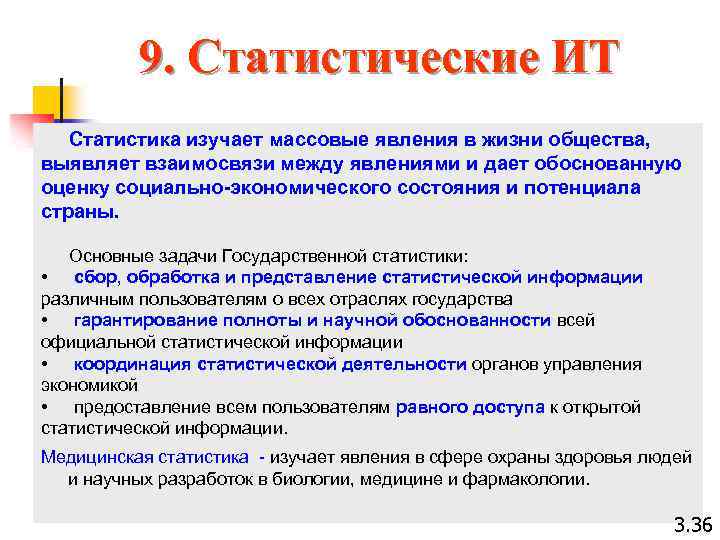 9. Статистические ИТ

Статистика изучает массовые явления в жизни общества, выявляет взаимосвязи между явлениями и дает обоснованную оценку социально-экономического состояния и потенциала страны.

Основные задачи Государственной статистики:
• сбор, обработка и представление статистической информации различным пользователям о всех отраслях государства
• гарантирование полноты и научной обоснованности всей официальной статистической информации
• координация статистической деятельности органов управления экономикой
• предоставление всем пользователям равного доступа к открытой статистической информации.

Медицинская статистика - изучает явления в сфере охраны здоровья людей и научных разработок в биологии, медицине и фармакологии.

3.36